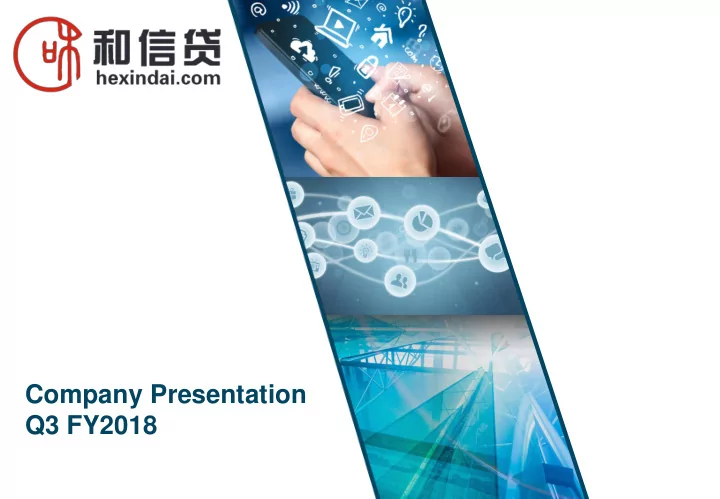 和信贷
hexindai.com

Company Presentation
Q3 FY2018